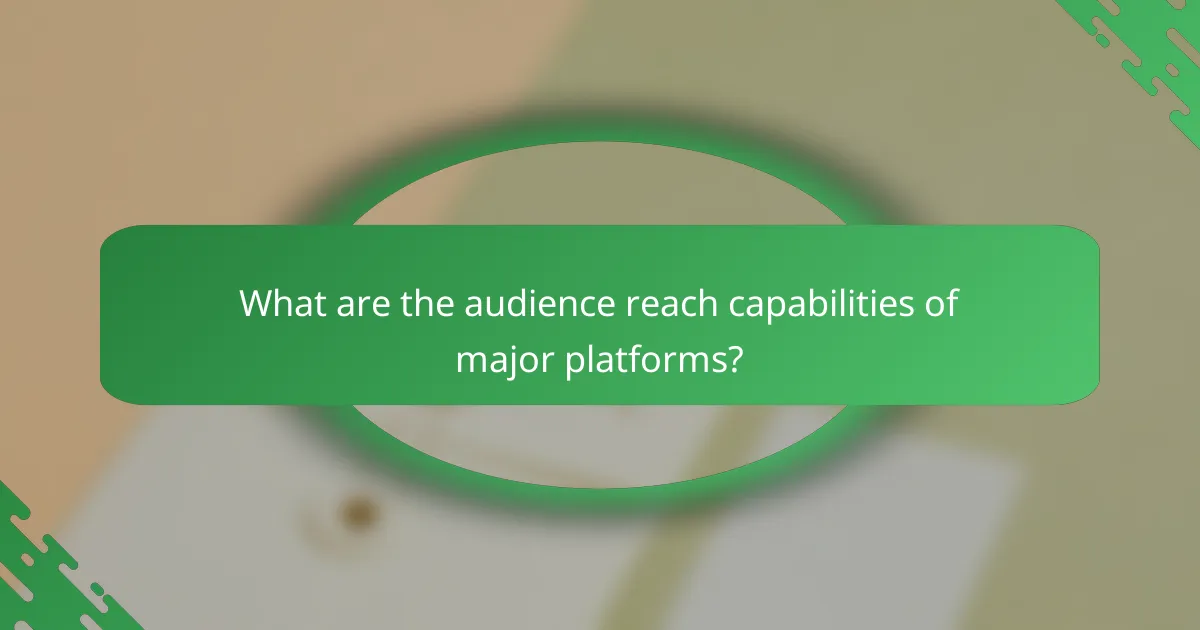 What are the audience reach capabilities of major platforms?